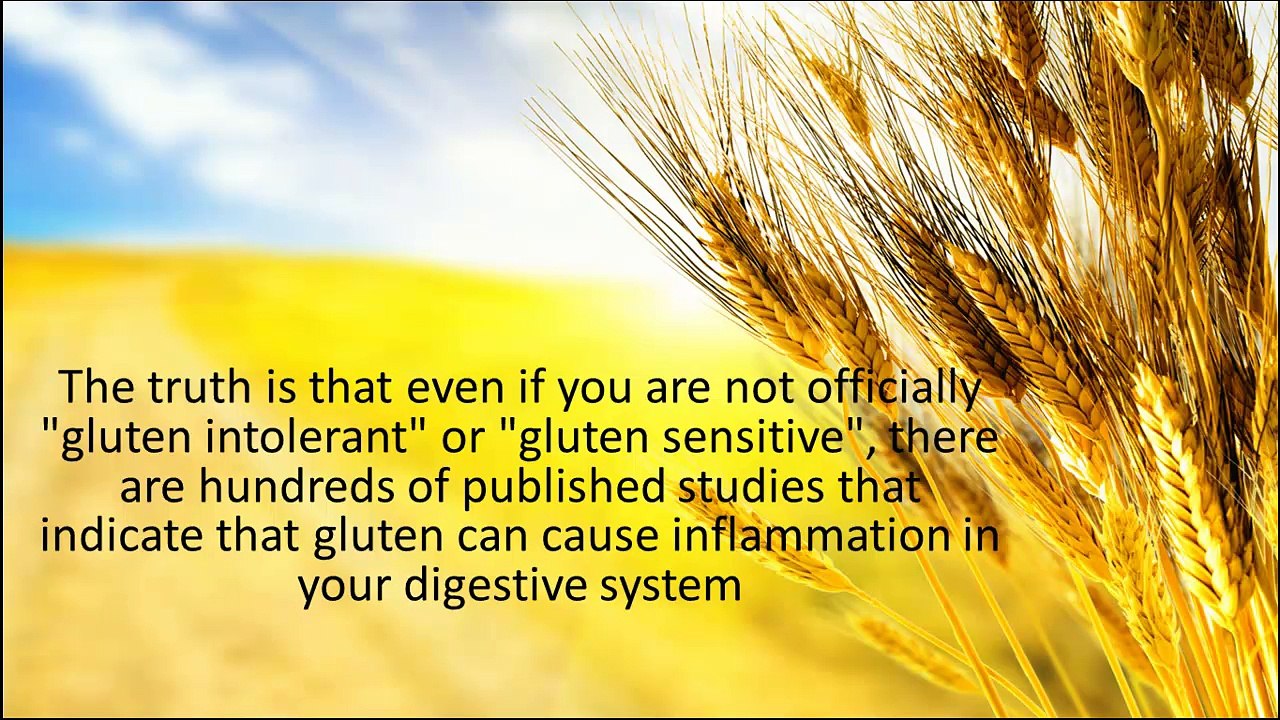 The truth is that even if you are not officially "gluten intolerant" or "gluten sensitive", there are hundreds of published studies that indicate that gluten can cause inflammation in your digestive system